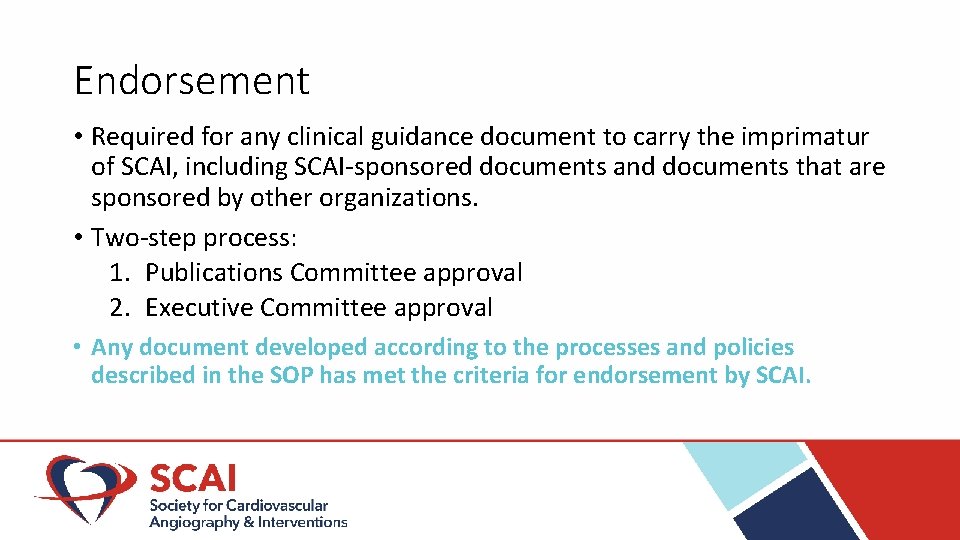 Endorsement

• Required for any clinical guidance document to carry the imprimatur of SCAI, including SCAI-sponsored documents and documents that are sponsored by other organizations.

• Two-step process:
1. Publications Committee approval
2. Executive Committee approval

• Any document developed according to the processes and policies described in the SOP has met the criteria for endorsement by SCAI.

SCAI
Society for Cardiovascular Angiography & Interventions